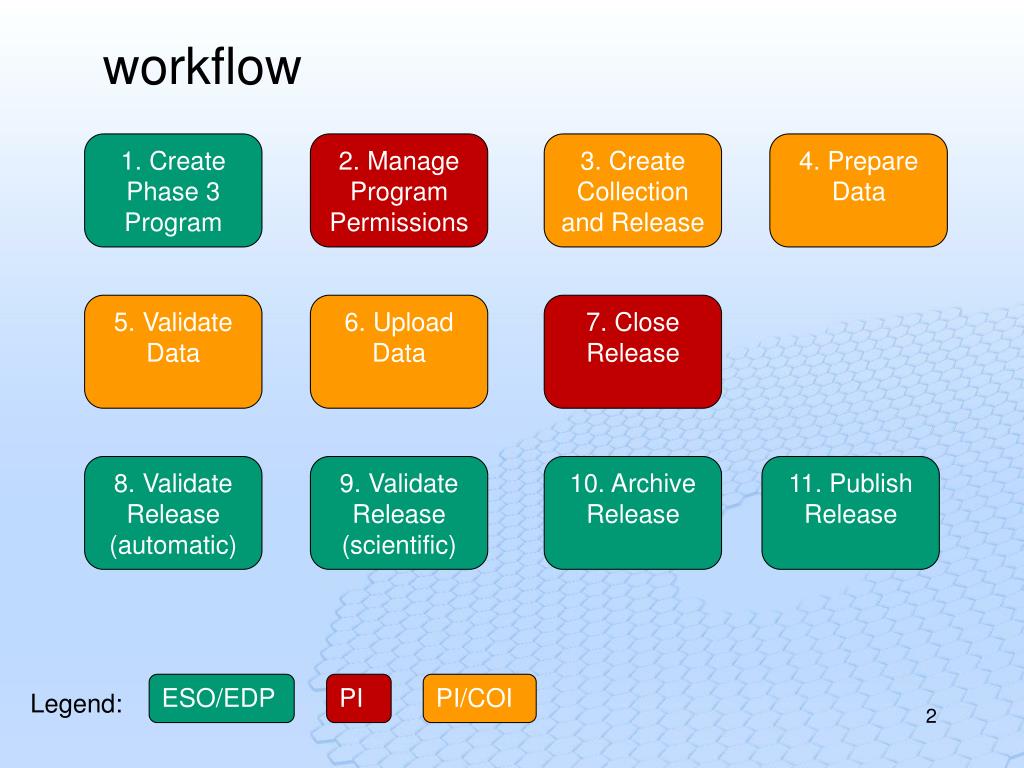 workflow

1. Create Phase 3 Program

2. Manage Program Permissions

3. Create Collection and Release

4. Prepare Data

5. Validate Data

6. Upload Data

7. Close Release

8. Validate Release (automatic)

9. Validate Release (scientific)

10. Archive Release

11. Publish Release

Legend: ESO/EDP PI PI/COI

2